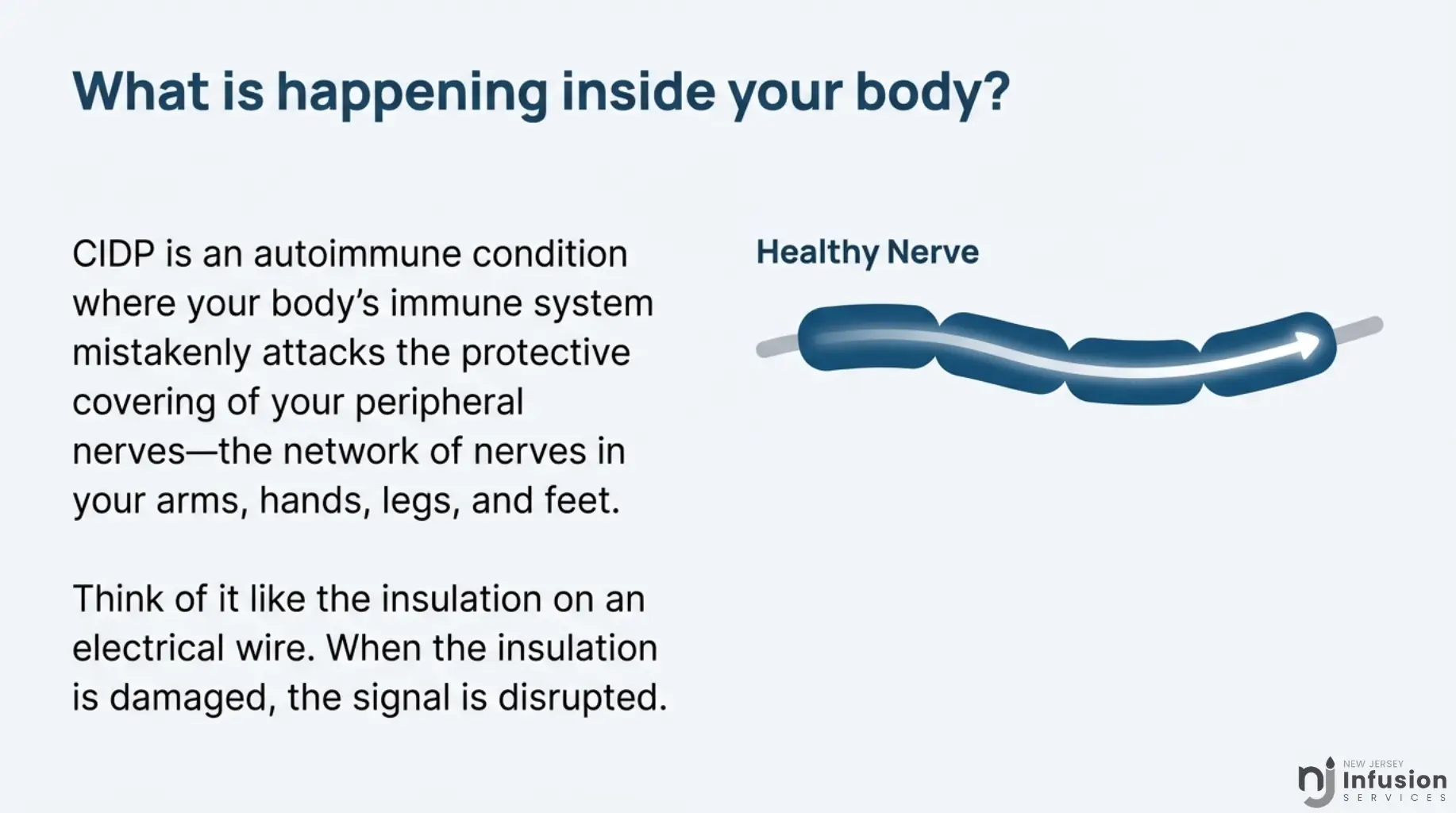 What is happening inside your body?

CIDP is an autoimmune condition where your body's immune system mistakenly attacks the protective covering of your peripheral nerves—the network of nerves in your arms, hands, legs, and feet.

Think of it like the insulation on an electrical wire. When the insulation is damaged, the signal is disrupted.

Healthy Nerve

nj NEW JERSEY Infusion SERVICES